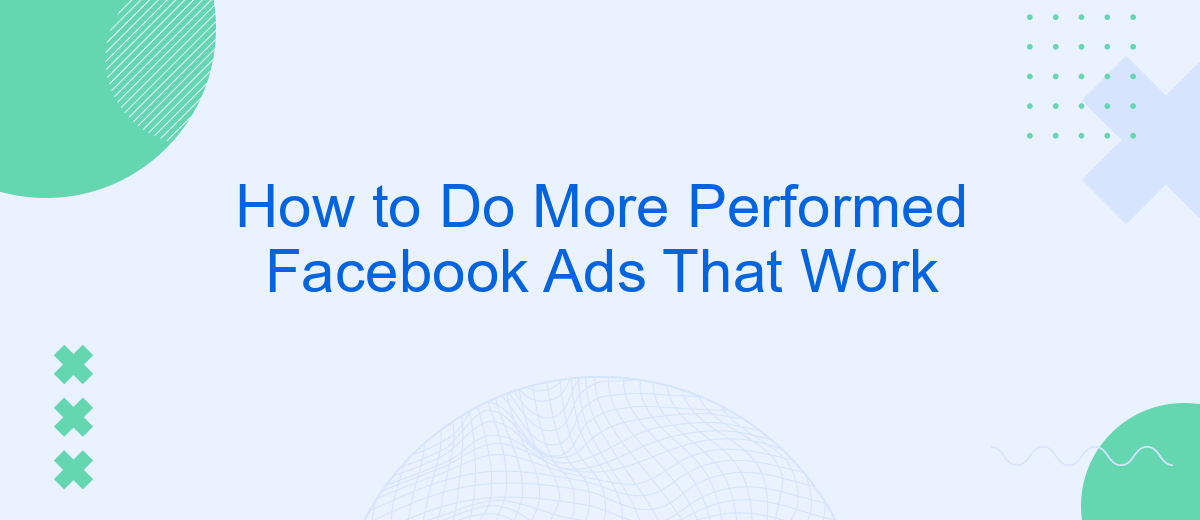 How to Do More Performed Facebook Ads That Work